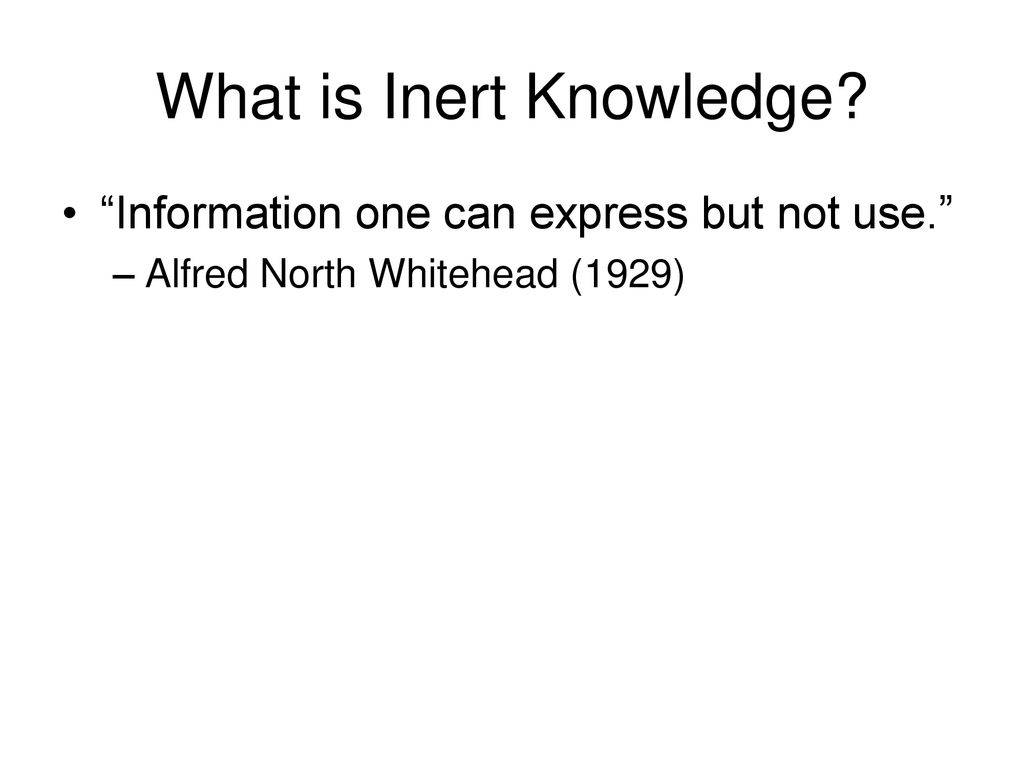 What is Inert Knowledge?

• “Information one can express but not use.”
– Alfred North Whitehead (1929)